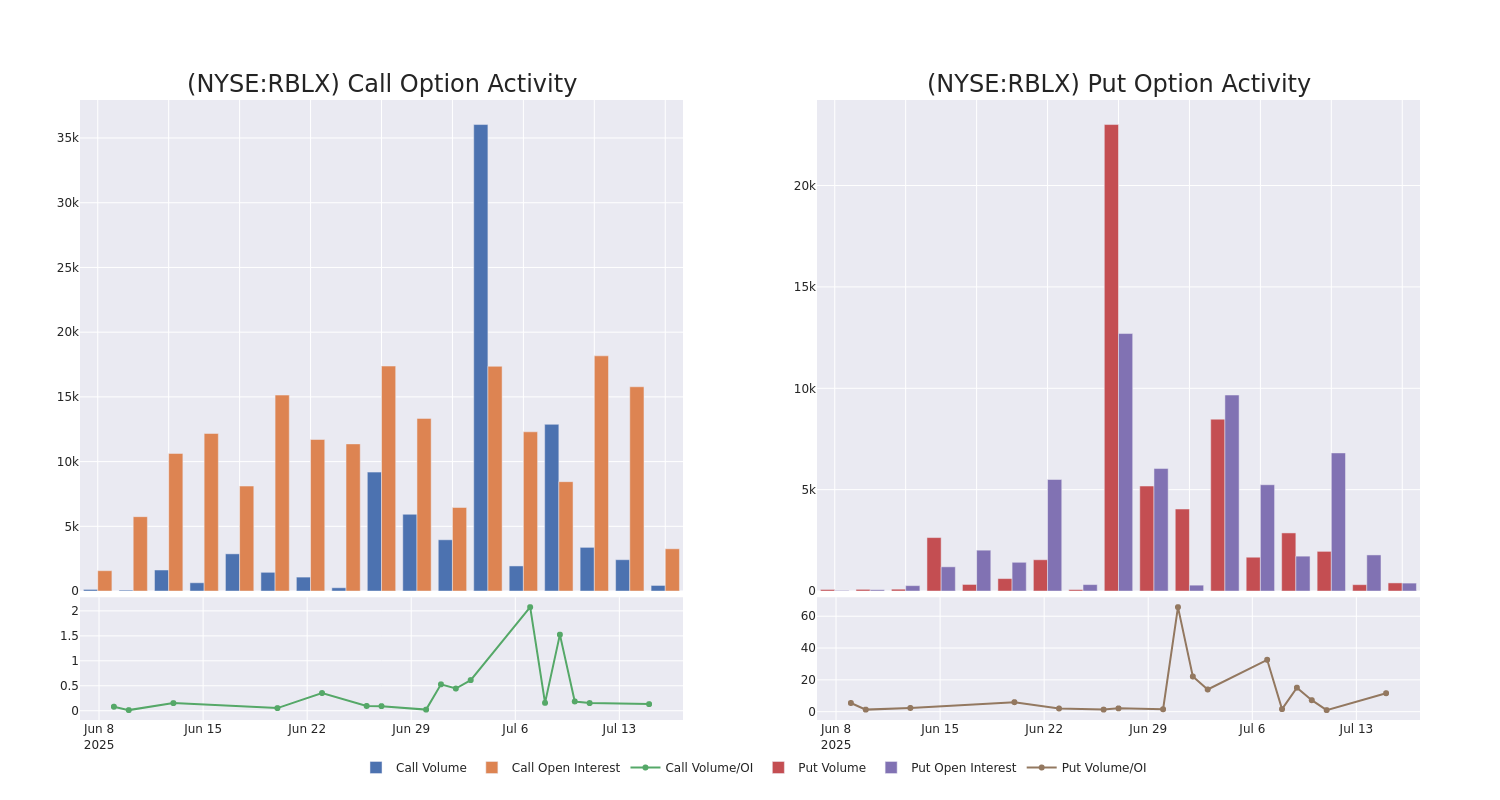 (NYSE:RBLX) Call Option Activity

35k
30k
25k
20k
15k
10k
5k
0

2
1.5
1
0.5
0

Jun 8
2025
Jun 15
Jun 22
Jun 29
Jul 6
Jul 13

(NYSE:RBLX) Put Option Activity

20k
15k
10k
5k
0

60
40
20
0

Jun 8
2025
Jun 15
Jun 22
Jun 29
Jul 6
Jul 13

Call Volume
Call Open Interest
Call Volume/OI
Put Volume
Put Open Interest
Put Volume/OI